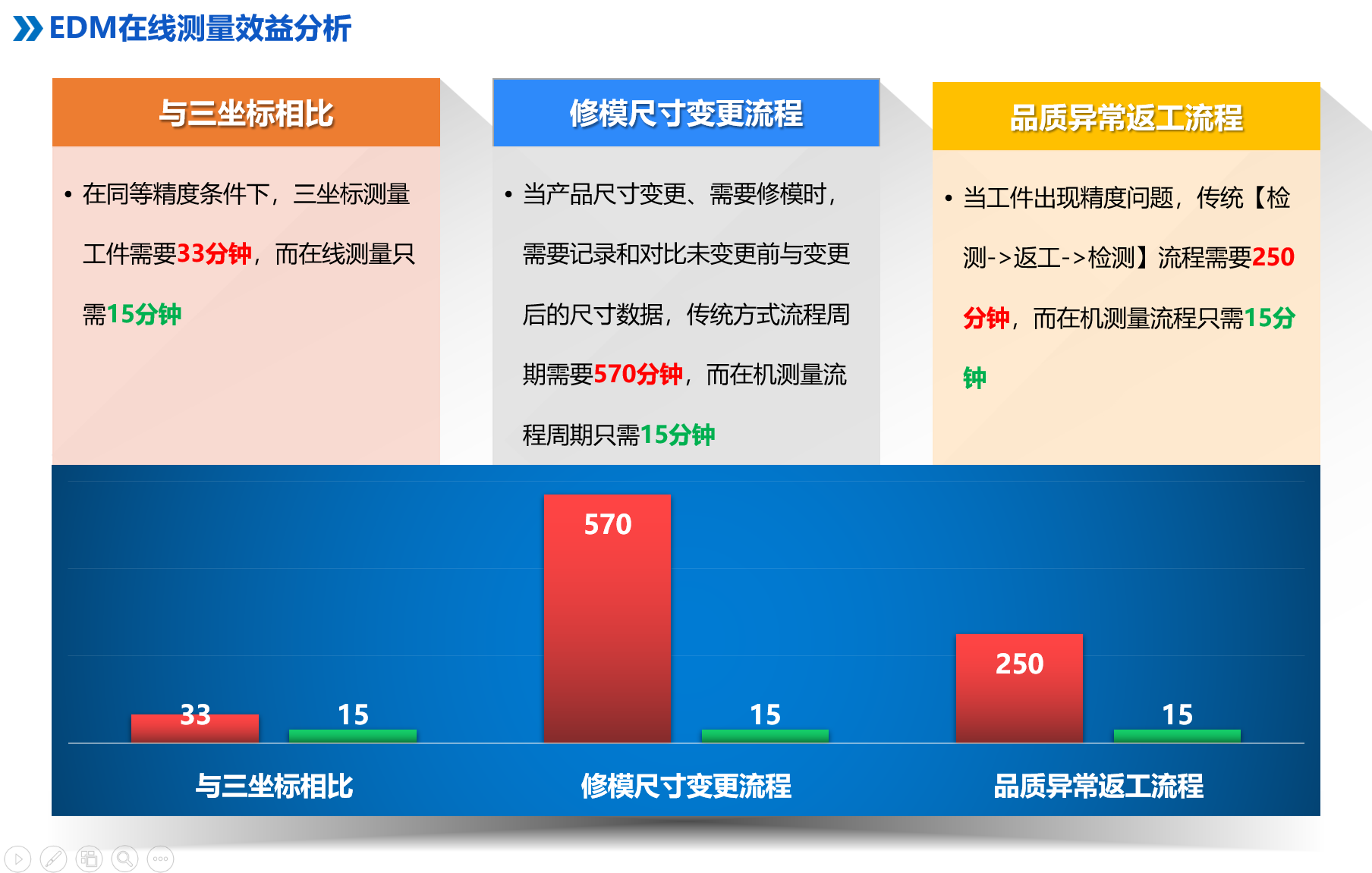 EDM在线测量效益分析

与三坐标相比

• 在同等精度条件下，三坐标测量工件需要33分钟，而在线测量只需15分钟

修模尺寸变更流程

• 当产品尺寸变更、需要修模时，需要记录和对比未变更前与变更后的尺寸数据，传统方式流程周期需要570分钟，而在机测量流程周期只需15分钟

品质异常返工流程

• 当工件出现精度问题，传统【检测->返工->检测】流程需要250分钟，而在机测量流程只需15分钟

33
15
570
15
250
15

与三坐标相比
修模尺寸变更流程
品质异常返工流程